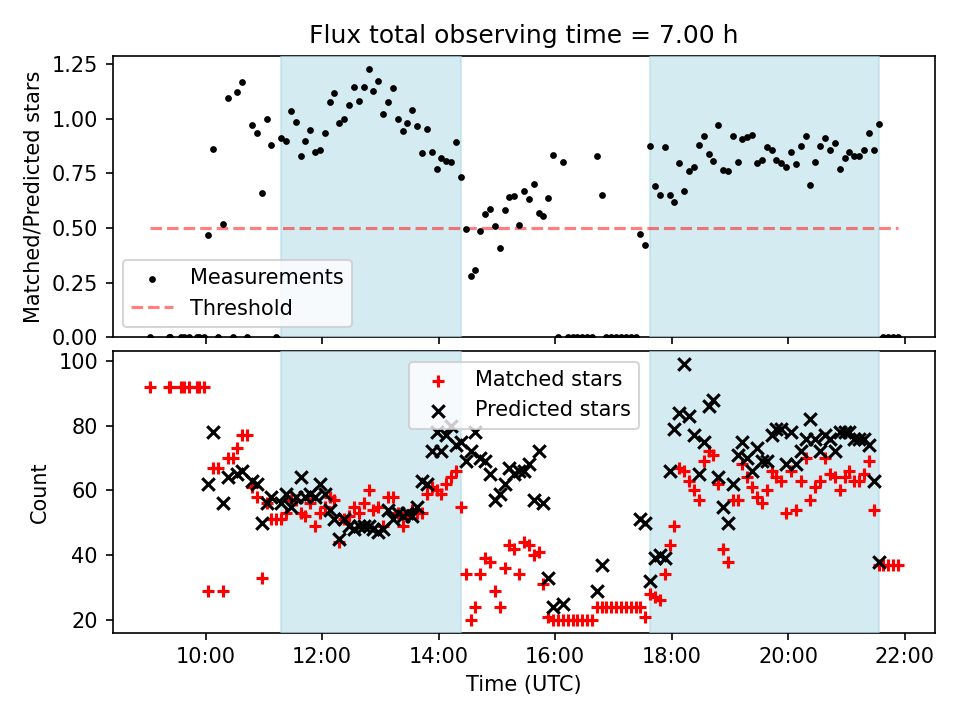 Flux total observing time = 7.00 h

Matched/Predicted stars

1.25
1.00
0.75
0.50
0.25
0.00

Measurements
Threshold

Count

100
80
60
40
20

Matched stars
Predicted stars

10:00
12:00
14:00
16:00
18:00
20:00
22:00

Time (UTC)